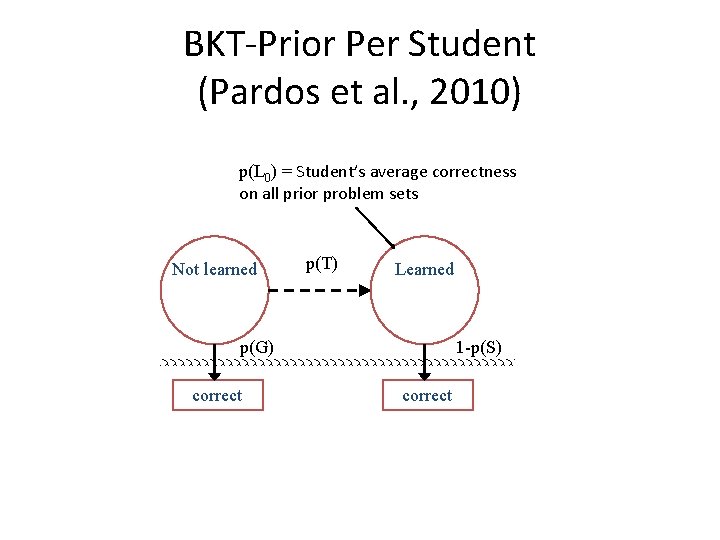 BKT-Prior Per Student
(Pardos et al., 2010)

$p(L_0)$ = Student's average correctness on all prior problem sets

Not learned

p(T)

Learned

p(G)

1-p(S)

correct

correct